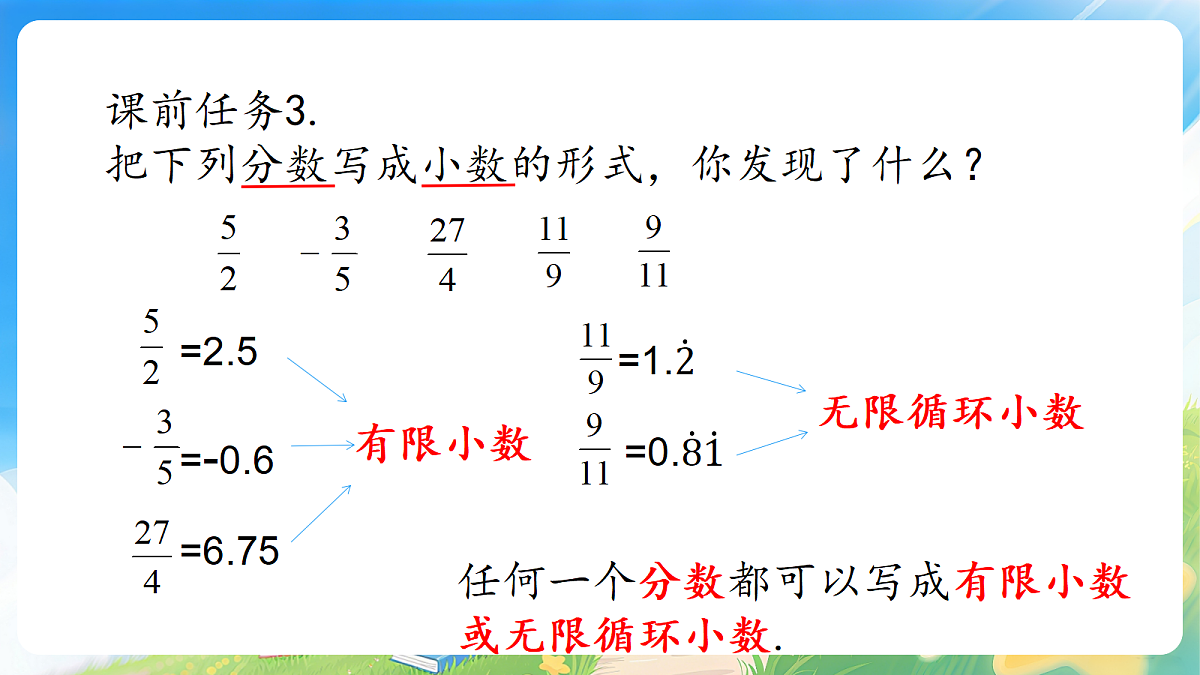 课前任务3.
把下列分数写成小数的形式，你发现了什么？

$\frac{5}{2}$ $-\frac{3}{5}$ $\frac{27}{4}$ $\frac{11}{9}$ $\frac{9}{11}$

$\frac{5}{2}=2.5$

$-\frac{3}{5}=-0.6$

$\frac{27}{4}=6.75$

有限小数

$\frac{11}{9}=1.\dot{2}$

$\frac{9}{11}=0.\dot{8}\dot{1}$

无限循环小数

任何一个分数都可以写成有限小数或无限循环小数.